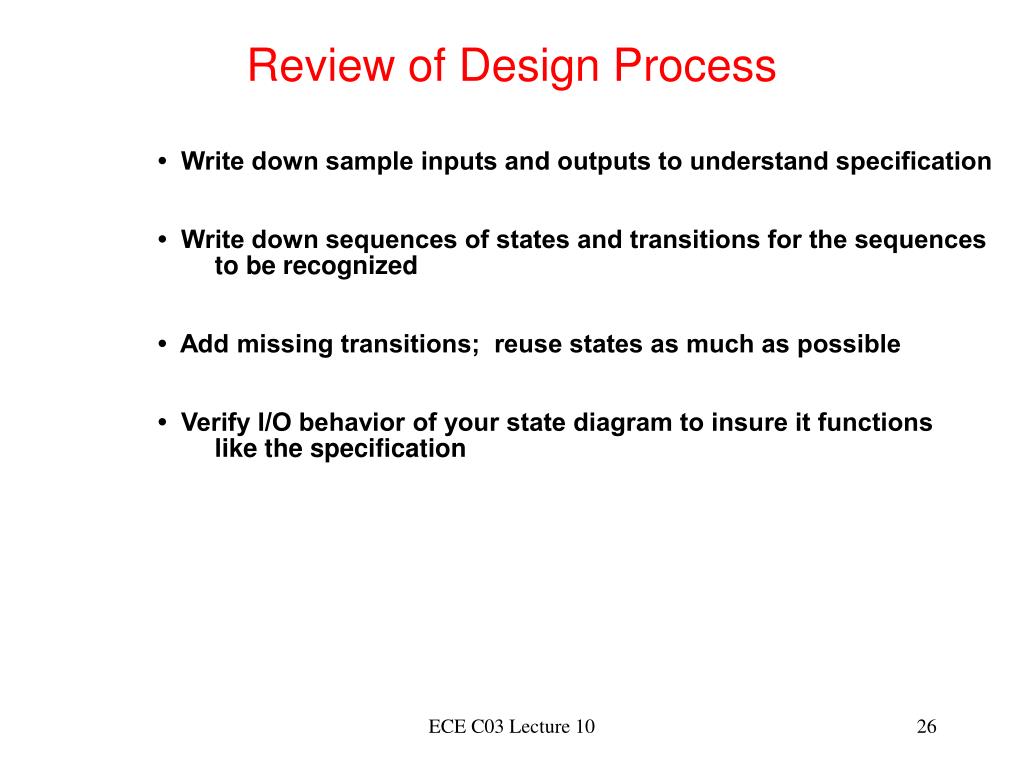 Review of Design Process

• Write down sample inputs and outputs to understand specification

• Write down sequences of states and transitions for the sequences to be recognized

• Add missing transitions;  reuse states as much as possible

• Verify I/O behavior of your state diagram to insure it functions like the specification

ECE C03 Lecture 10

26